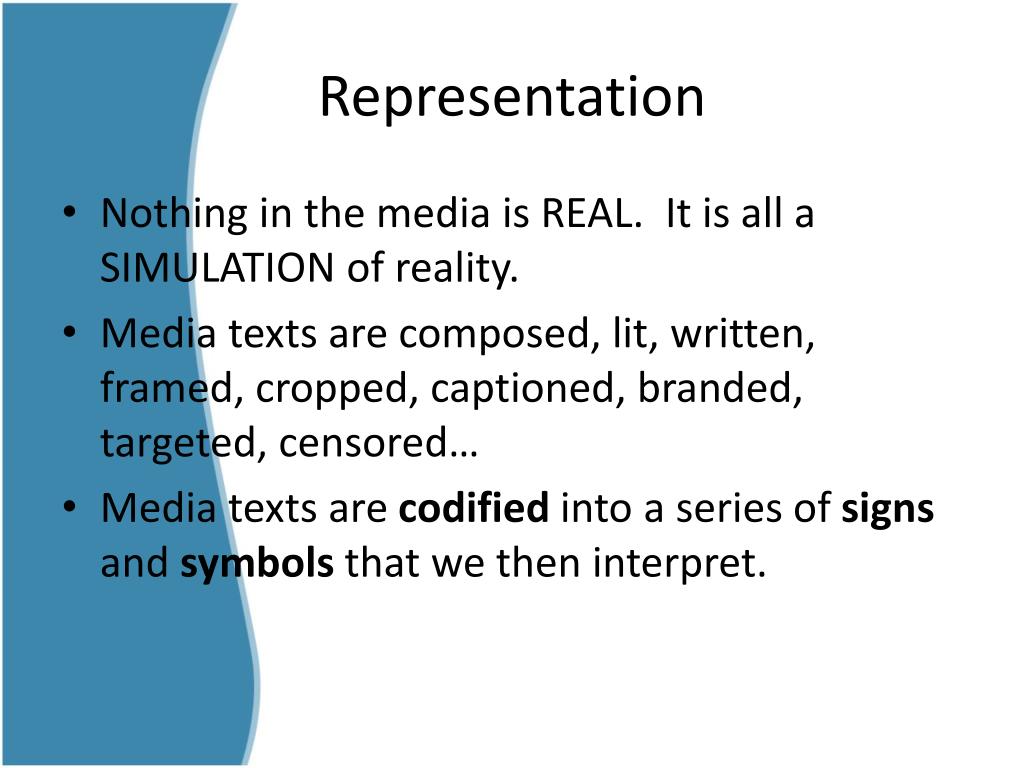 Representation

• Nothing in the media is REAL. It is all a SIMULATION of reality.
• Media texts are composed, lit, written, framed, cropped, captioned, branded, targeted, censored…
• Media texts are **codified** into a series of **signs** and **symbols** that we then interpret.